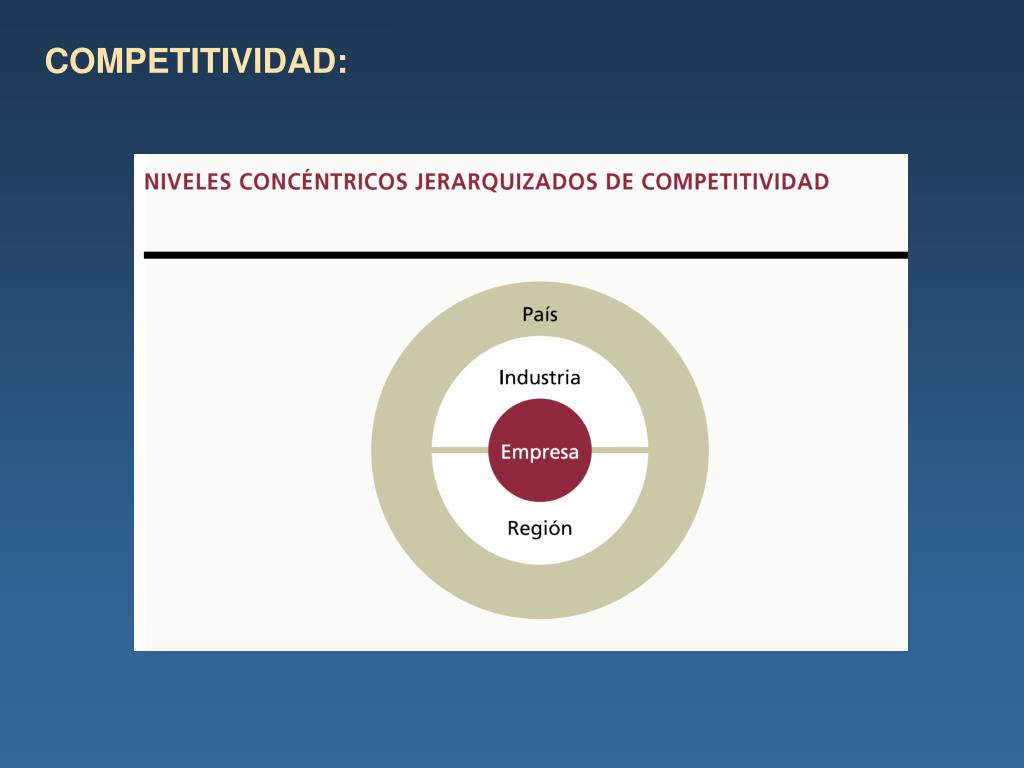 COMPETITIVIDAD:

NIVELES CONCÉNTRICOS JERARQUIZADOS DE COMPETITIVIDAD

País

Industria

Empresa

Región